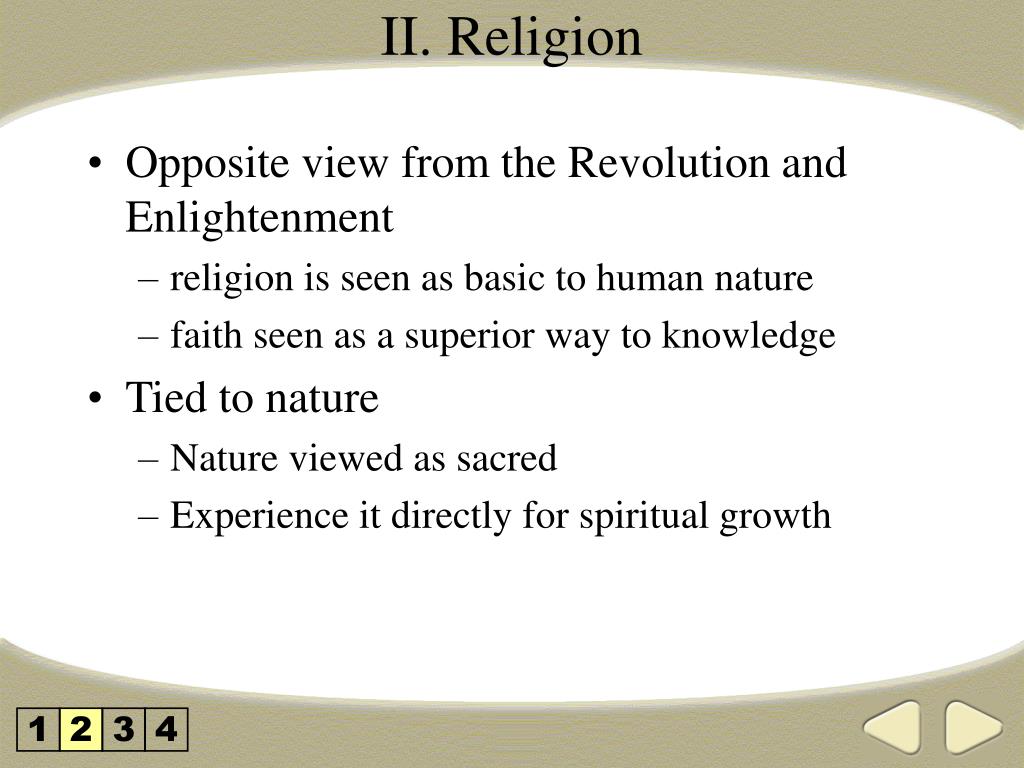 II. Religion

• Opposite view from the Revolution and Enlightenment
  – religion is seen as basic to human nature
  – faith seen as a superior way to knowledge
• Tied to nature
  – Nature viewed as sacred
  – Experience it directly for spiritual growth

1 2 3 4